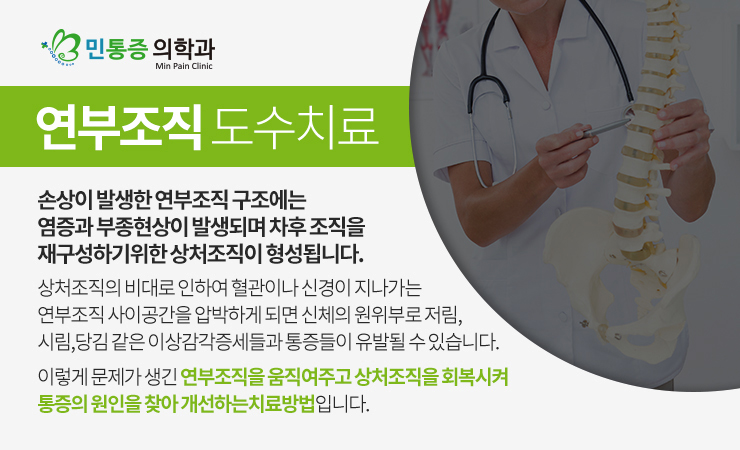 민통증 의학과
Min Pain Clinic

연부조직 도수치료

손상이 발생한 연부조직 구조에는 염증과 부종현상이 발생되며 차후 조직을 재구성하기위한 상처조직이 형성됩니다.

상처조직의 비대로 인하여 혈관이나 신경이 지나가는 연부조직 사이공간을 압박하게 되면 신체의 원위부로 저림, 시림,당김 같은 이상감각증세들과 통증들이 유발될 수 있습니다.

이렇게 문제가 생긴 연부조직을 움직여주고 상처조직을 회복시켜 통증의 원인을 찾아 개선하는치료방법입니다.